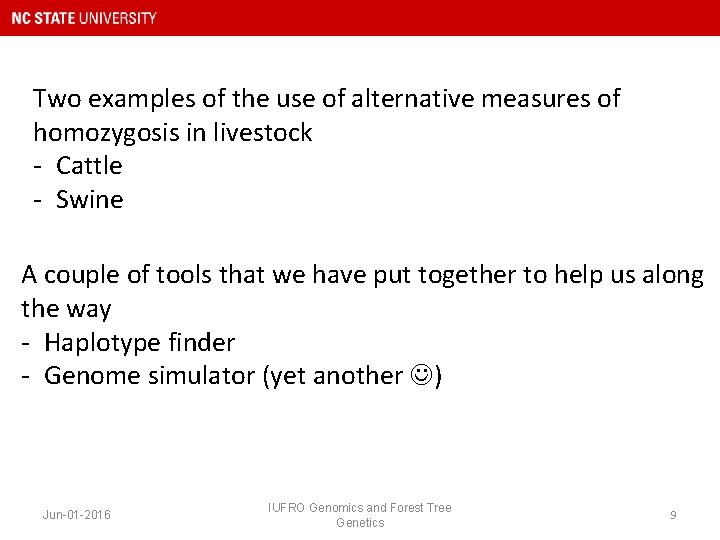 NC STATE UNIVERSITY

Two examples of the use of alternative measures of homozygosis in livestock
- Cattle
- Swine

A couple of tools that we have put together to help us along the way
- Haplotype finder
- Genome simulator (yet another ☺)

Jun-01-2016

IUFRO Genomics and Forest Tree Genetics

9